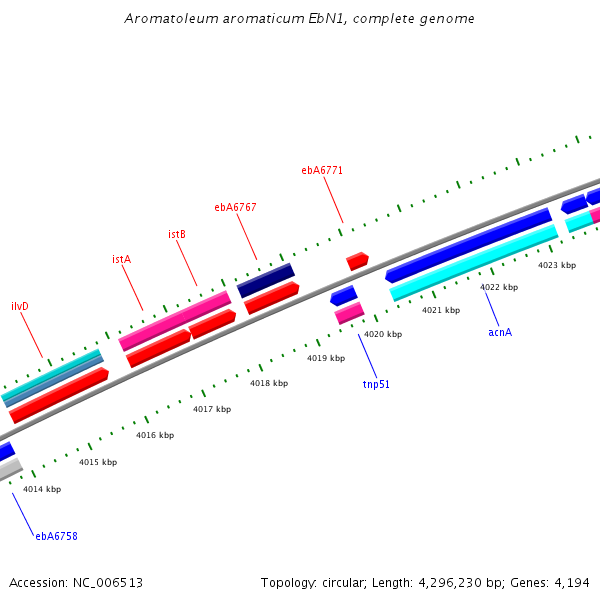 Aromatoleum aromaticum EbN1, complete genome

ebA6771

ebA6767

istB

istA

ilvD

4023 kbp

4022 kbp

4021 kbp

acnA

4020 kbp

4019 kbp

tnp51

4018 kbp

4017 kbp

4016 kbp

4015 kbp

4014 kbp

ebA6758

Accession: NC_006513

Topology: circular; Length: 4,296,230 bp; Genes: 4,194